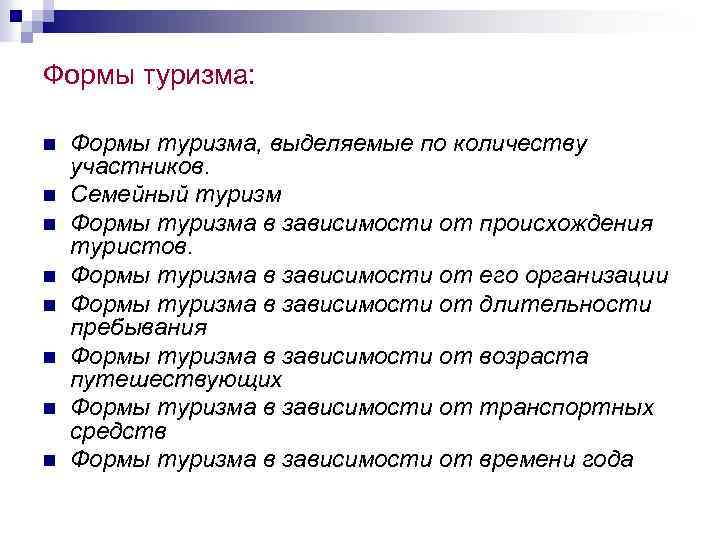 Формы туризма:

- Формы туризма, выделяемые по количеству участников.
- Семейный туризм
- Формы туризма в зависимости от происхождения туристов.
- Формы туризма в зависимости от его организации
- Формы туризма в зависимости от длительности пребывания
- Формы туризма в зависимости от возраста путешествующих
- Формы туризма в зависимости от транспортных средств
- Формы туризма в зависимости от времени года